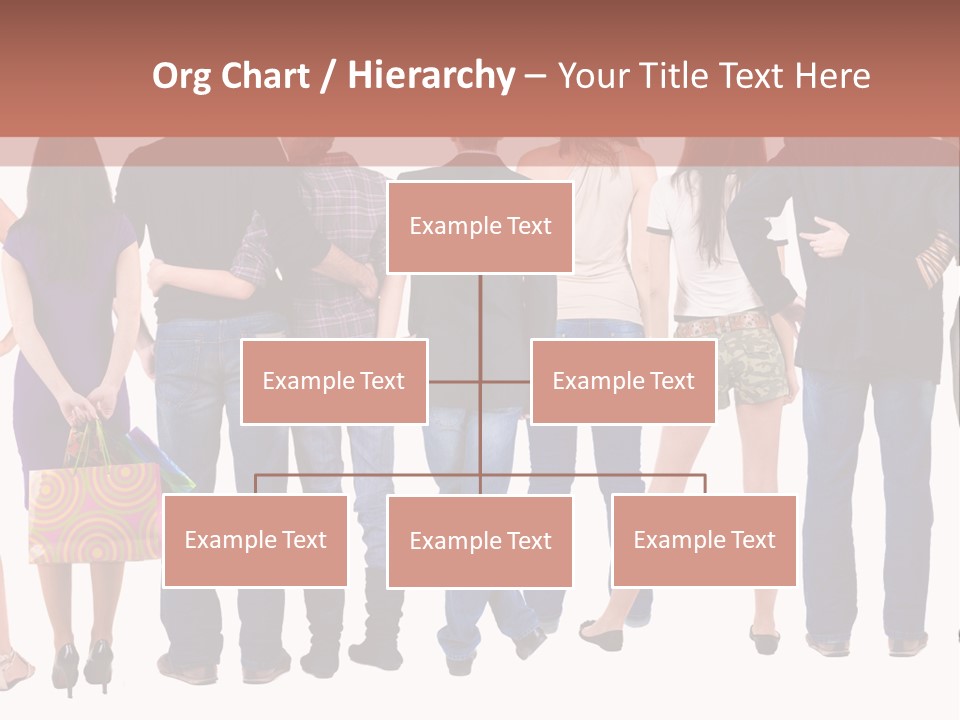 Org Chart / Hierarchy – Your Title Text Here

Example Text

Example Text

Example Text

Example Text

Example Text

Example Text